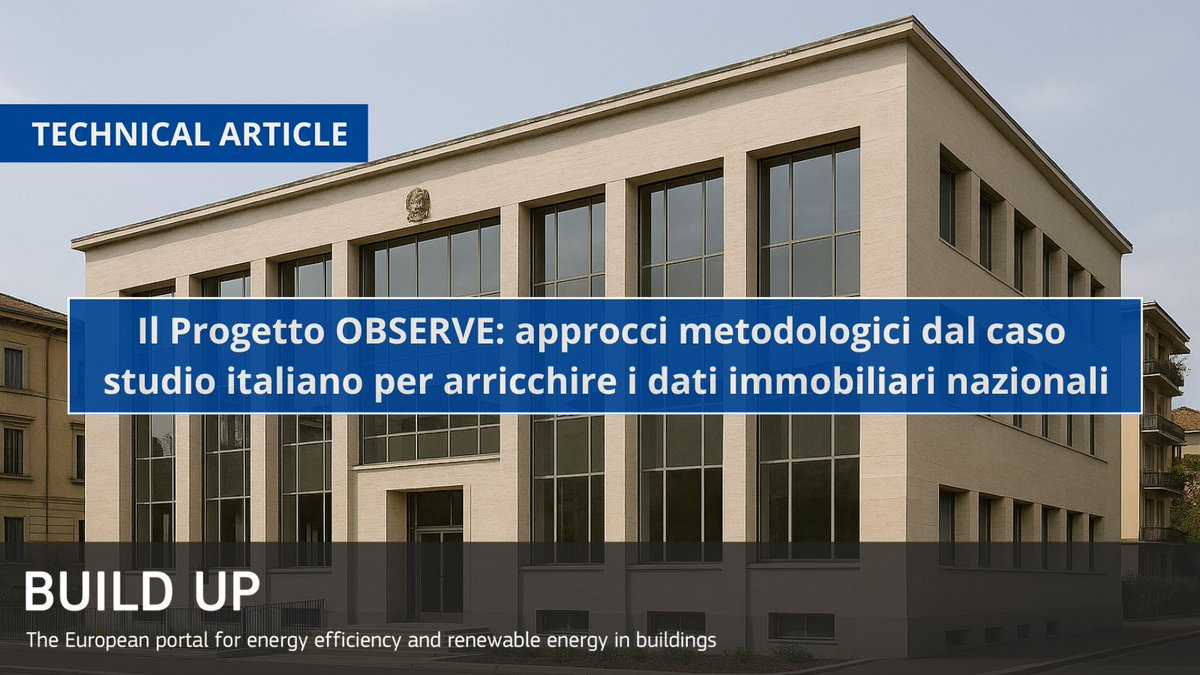 TECHNICAL ARTICLE

Il Progetto OBSERVE: approcci metodologici dal caso studio italiano per arricchire i dati immobiliari nazionali

BUILD UP

The European portal for energy efficiency and renewable energy in buildings